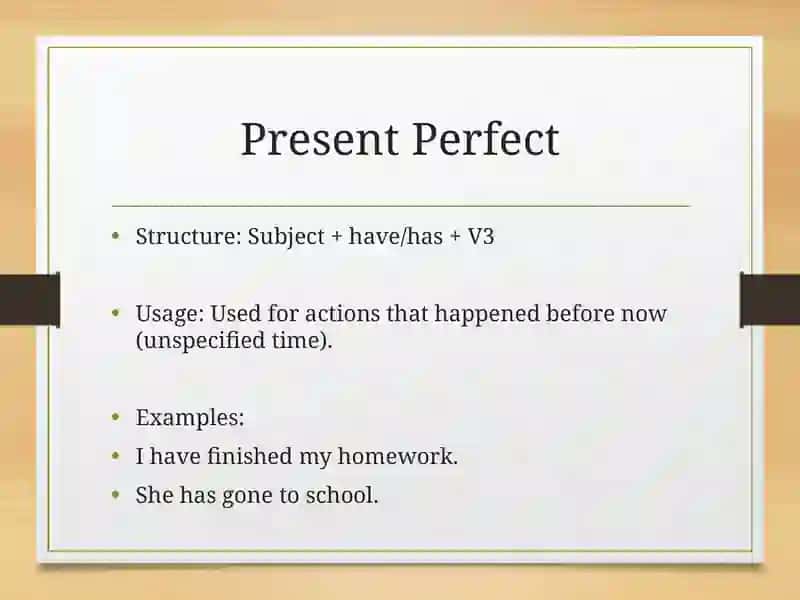 Present Perfect

• Structure: Subject + have/has + V3

• Usage: Used for actions that happened before now (unspecified time).

• Examples:
• I have finished my homework.
• She has gone to school.